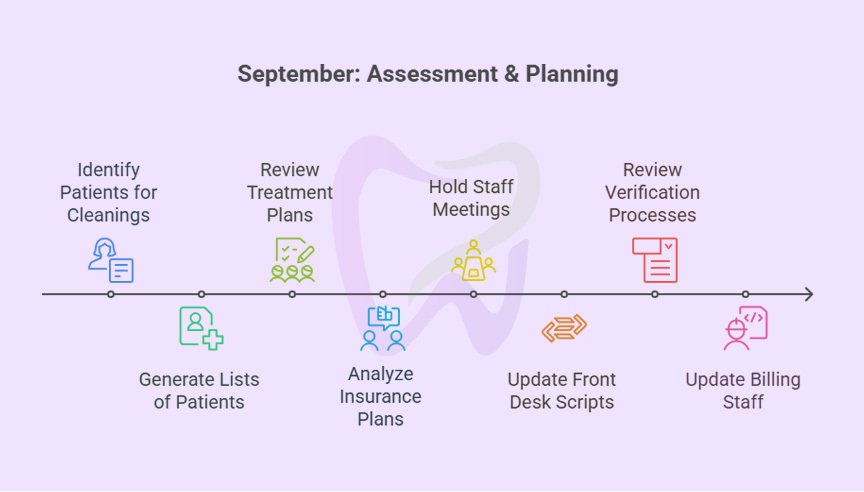 September: Assessment & Planning

Identify Patients for Cleanings

Generate Lists of Patients

Review Treatment Plans

Analyze Insurance Plans

Hold Staff Meetings

Update Front Desk Scripts

Review Verification Processes

Update Billing Staff